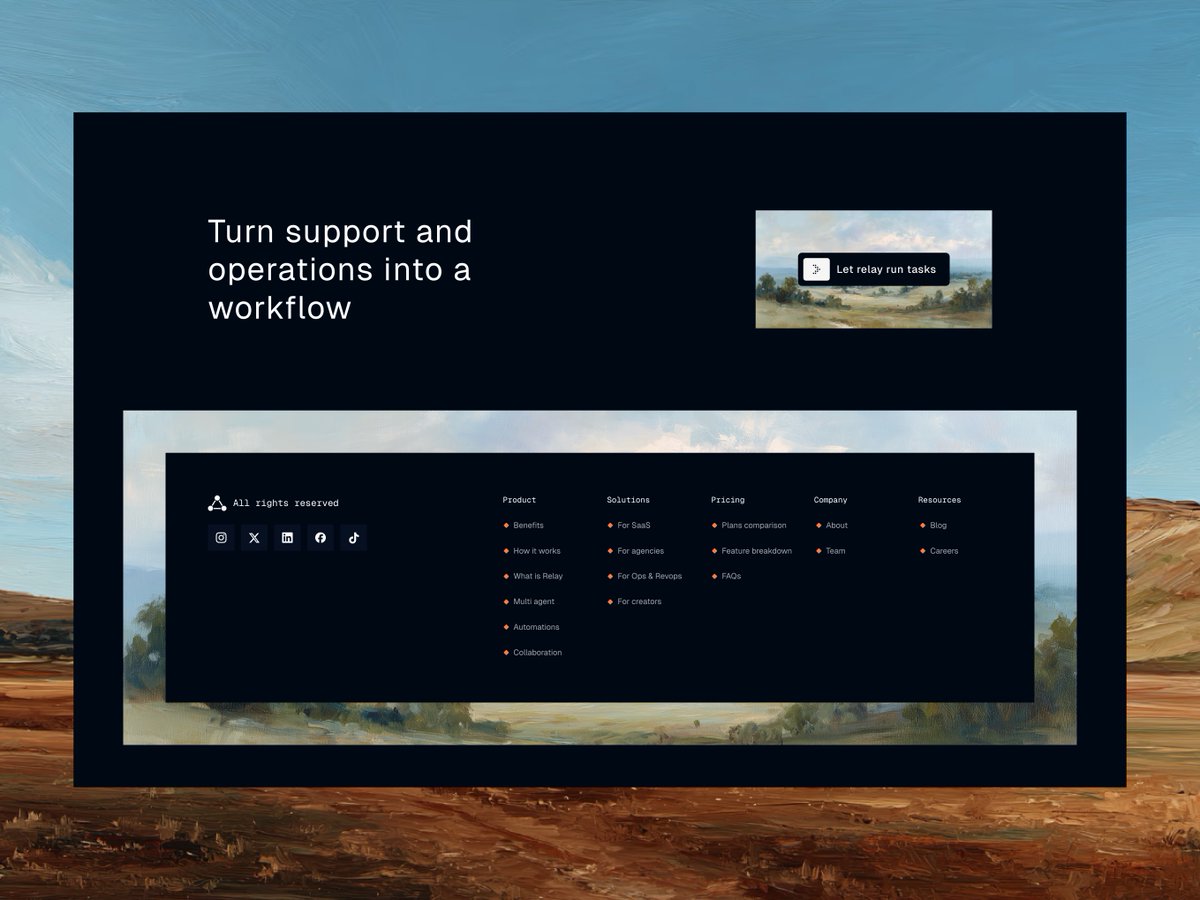 Turn support and operations into a workflow

Let relay run tasks

All rights reserved

Product
Benefits
How it works
What is Relay
Multi agent
Automations
Collaboration

Solutions
For SaaS
For agencies
For Ops & Revops
For creators

Pricing
Plans comparison
Feature breakdown
FAQs

Company
About
Team

Resources
Blog
Careers